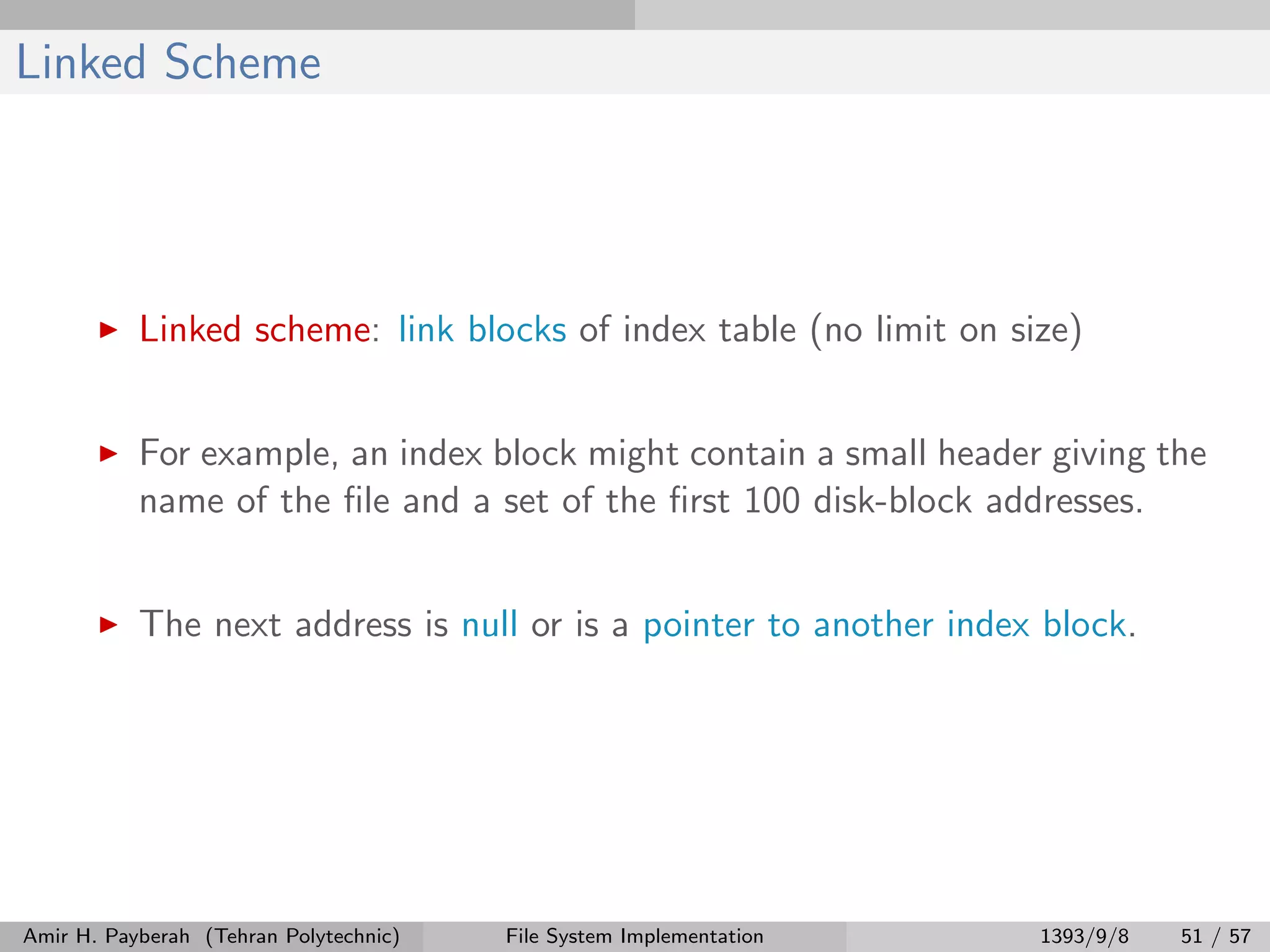 Linked Scheme

▶ Linked scheme: link blocks of index table (no limit on size)

▶ For example, an index block might contain a small header giving the name of the file and a set of the first 100 disk-block addresses.

▶ The next address is null or is a pointer to another index block.

Amir H. Payberah (Tehran Polytechnic) File System Implementation 1393/9/8 51 / 57